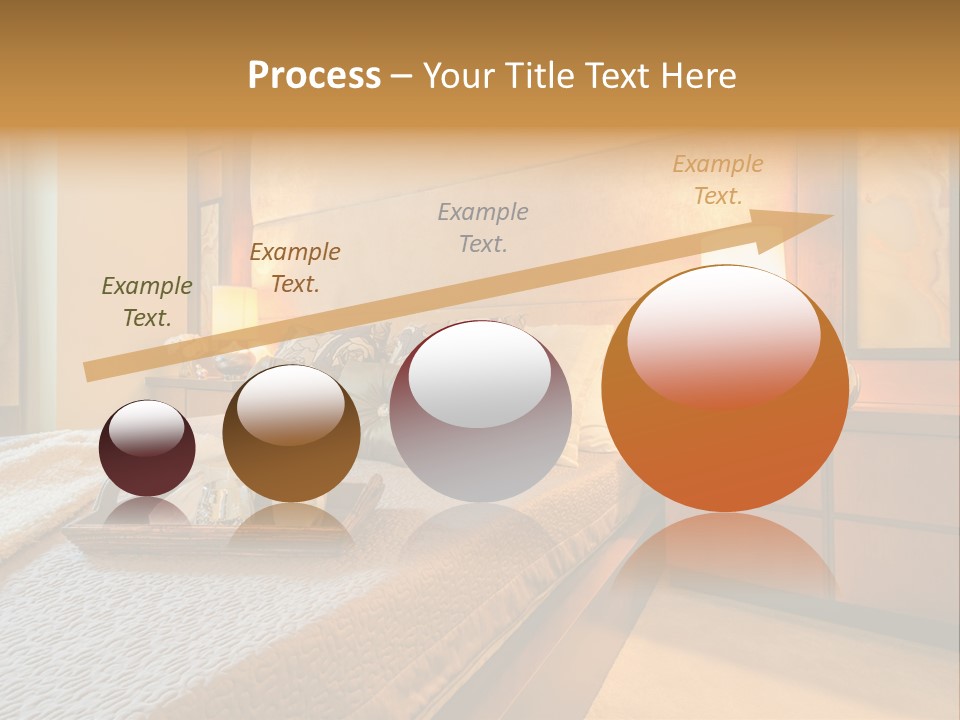 Process – Your Title Text Here

Example Text.

Example Text.

Example Text.

Example Text.